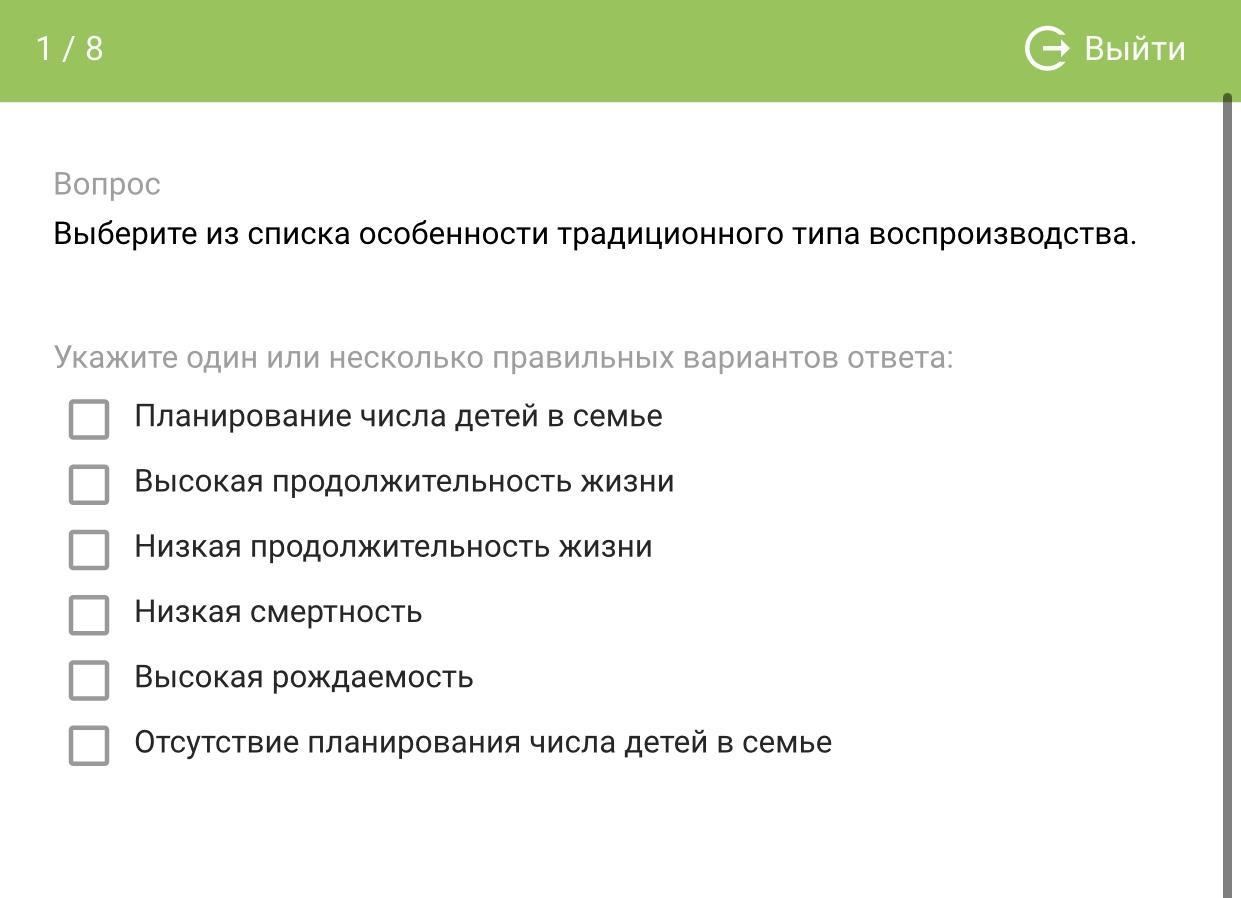 1 / 8

Выйти

Вопрос

Выберите из списка особенности традиционного типа воспроизводства.

Укажите один или несколько правильных вариантов ответа:

Планирование числа детей в семье

Высокая продолжительность жизни

Низкая продолжительность жизни

Низкая смертность

Высокая рождаемость

Отсутствие планирования числа детей в семье